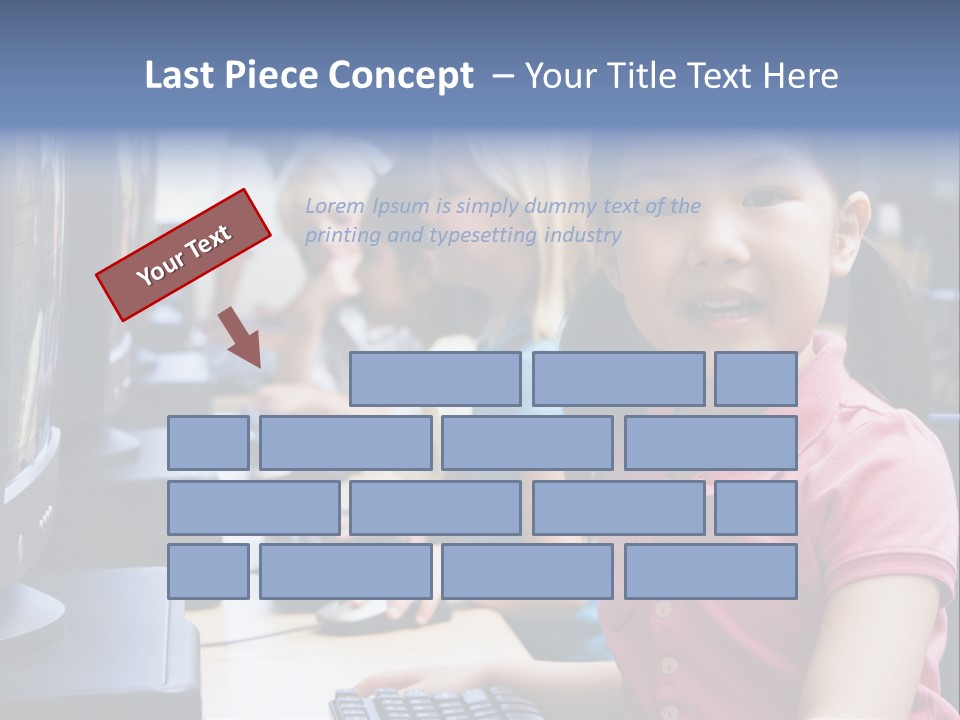 Last Piece Concept – Your Title Text Here

Your Text

Lorem Ipsum is simply dummy text of the printing and typesetting industry